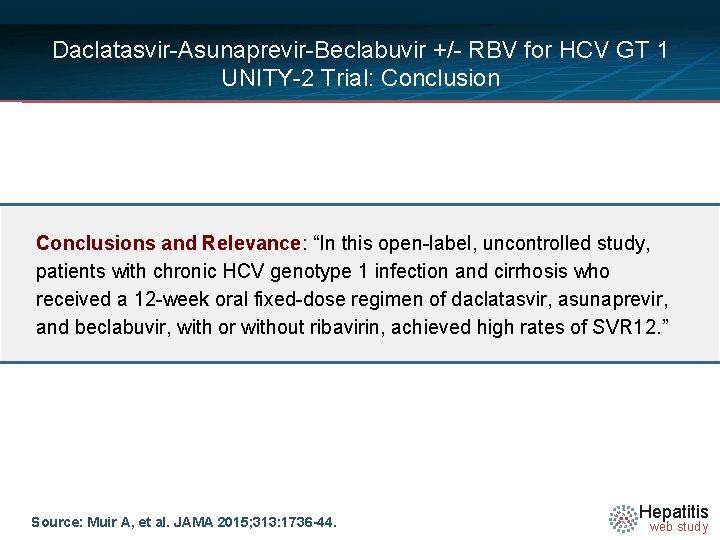 Daclatasvir-Asunaprevir-Beclabuvir +/- RBV for HCV GT 1
UNITY-2 Trial: Conclusion

Conclusions and Relevance: “In this open-label, uncontrolled study, patients with chronic HCV genotype 1 infection and cirrhosis who received a 12-week oral fixed-dose regimen of daclatasvir, asunaprevir, and beclabuvir, with or without ribavirin, achieved high rates of SVR12.”

Source: Muir A, et al. JAMA 2015;313:1736-44.

Hepatitis
web study